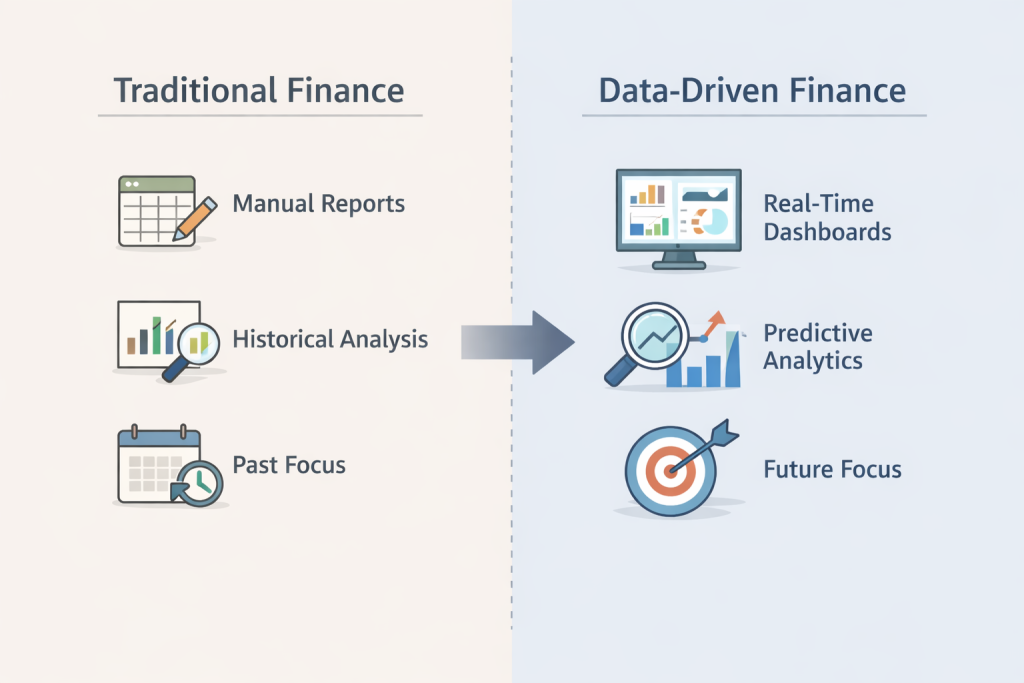 Traditional Finance

Manual Reports

Historical Analysis

Past Focus

Data-Driven Finance

Real-Time Dashboards

Predictive Analytics

Future Focus